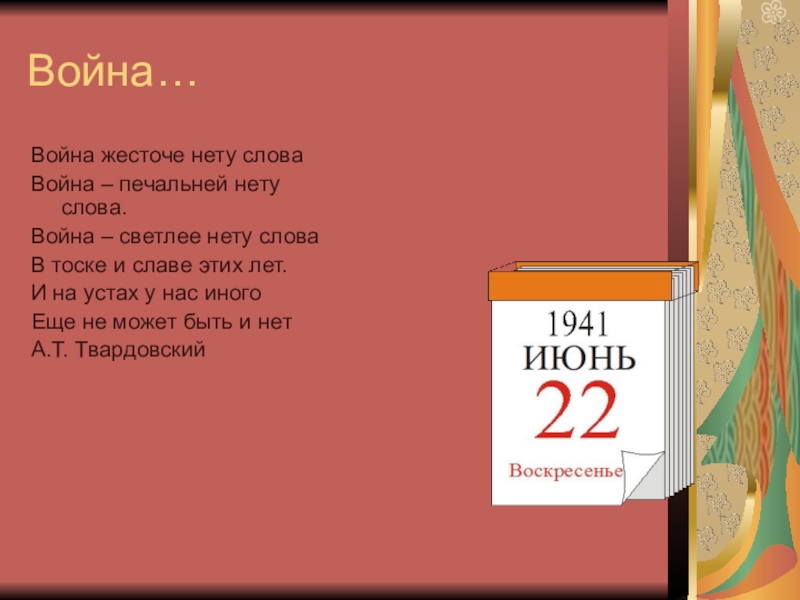 Война…

Война жесточе нету слова
Война – печальней нету слова.
Война – светлее нету слова
В тоске и славе этих лет.
И на устах у нас иного
Еще не может быть и нет
А.Т. Твардовский

1941
ИЮНЬ
22
Воскресенье